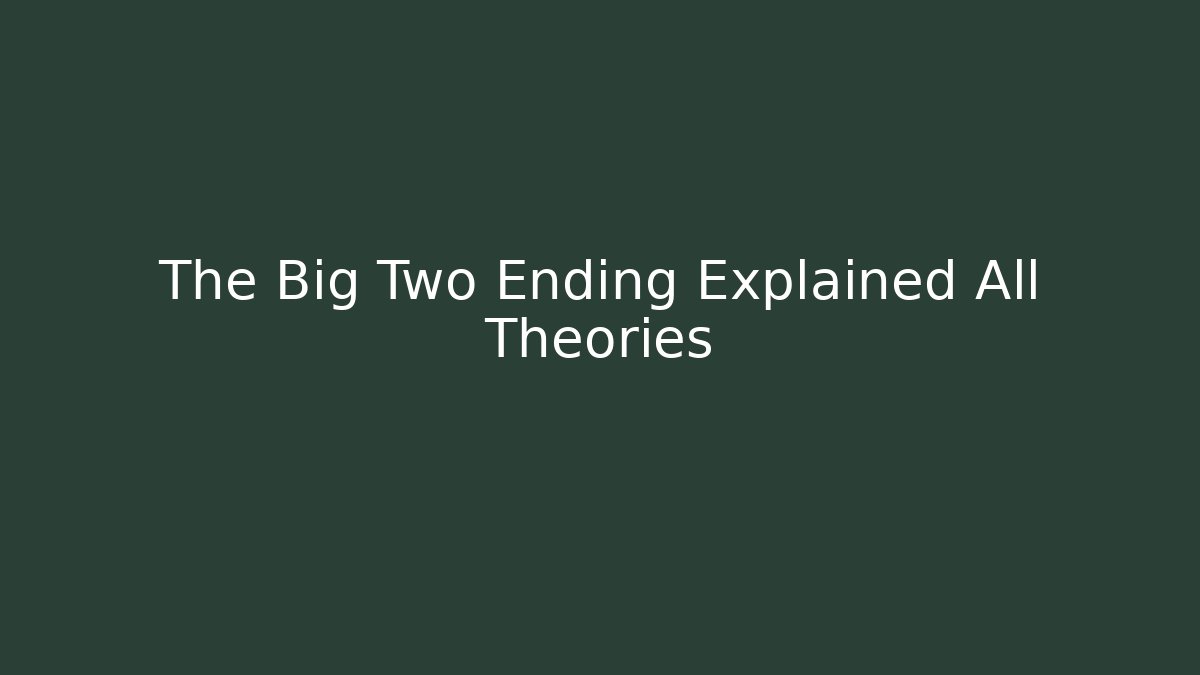 The Big Two Ending Explained All Theories